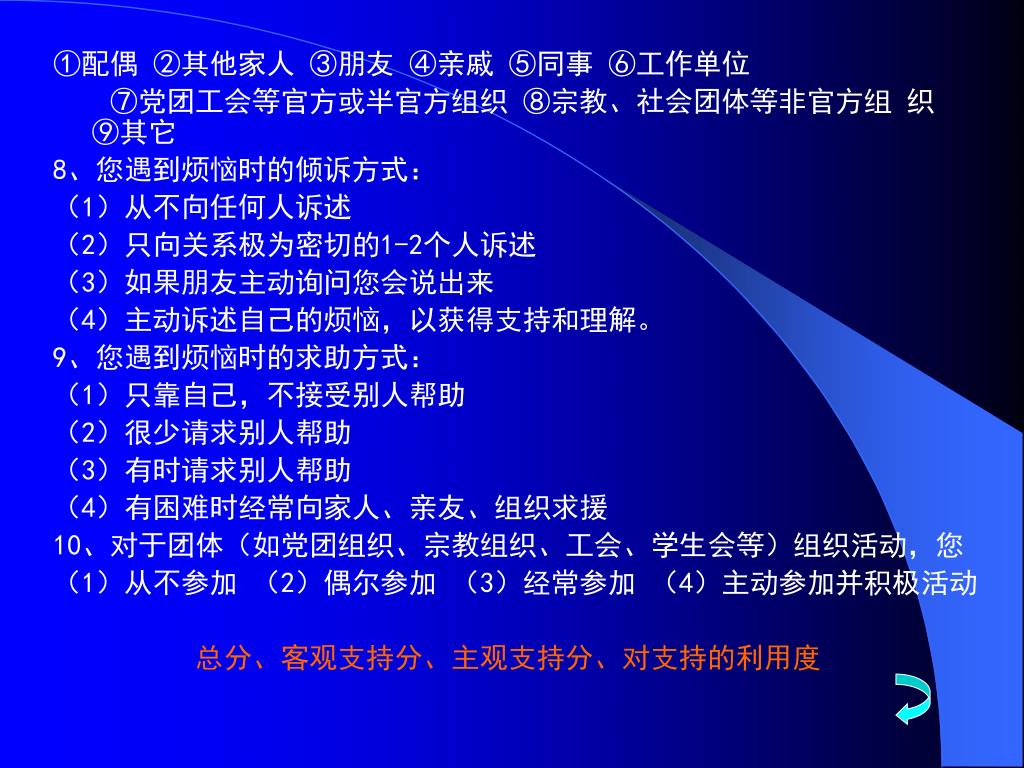 ①配偶 ②其他家人 ③朋友 ④亲戚 ⑤同事 ⑥工作单位
⑦党团工会等官方或半官方组织 ⑧宗教、社会团体等非官方组 织 ⑨其它
8、您遇到烦恼时的倾诉方式：
（1）从不向任何人诉述
（2）只向关系极为密切的1-2个人诉述
（3）如果朋友主动询问您会说出来
（4）主动诉述自己的烦恼，以获得支持和理解。
9、您遇到烦恼时的求助方式：
（1）只靠自己，不接受别人帮助
（2）很少请求别人帮助
（3）有时请求别人帮助
（4）有困难时经常向家人、亲友、组织求援
10、对于团体（如党团组织、宗教组织、工会、学生会等）组织活动，您
（1）从不参加 （2）偶尔参加 （3）经常参加 （4）主动参加并积极活动

总分、客观支持分、主观支持分、对支持的利用度